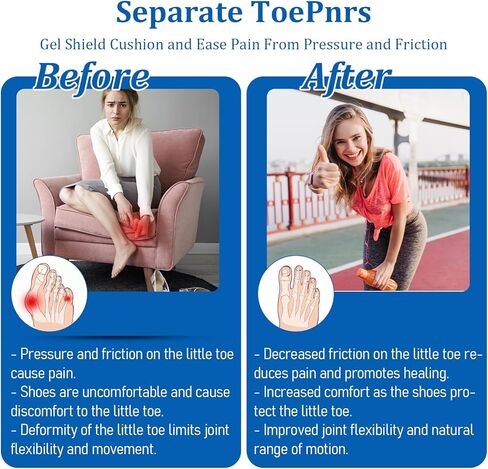 Separate ToePnrs

Gel Shield Cushion and Ease Pain From Pressure and Friction

Before

- Pressure and friction on the little toe cause pain.
- Shoes are uncomfortable and cause discomfort to the little toe.
- Deformity of the little toe limits joint flexibility and movement.

After

- Decreased friction on the little toe reduces pain and promotes healing.
- Increased comfort as the shoes protect the little toe.
- Improved joint flexibility and natural range of motion.